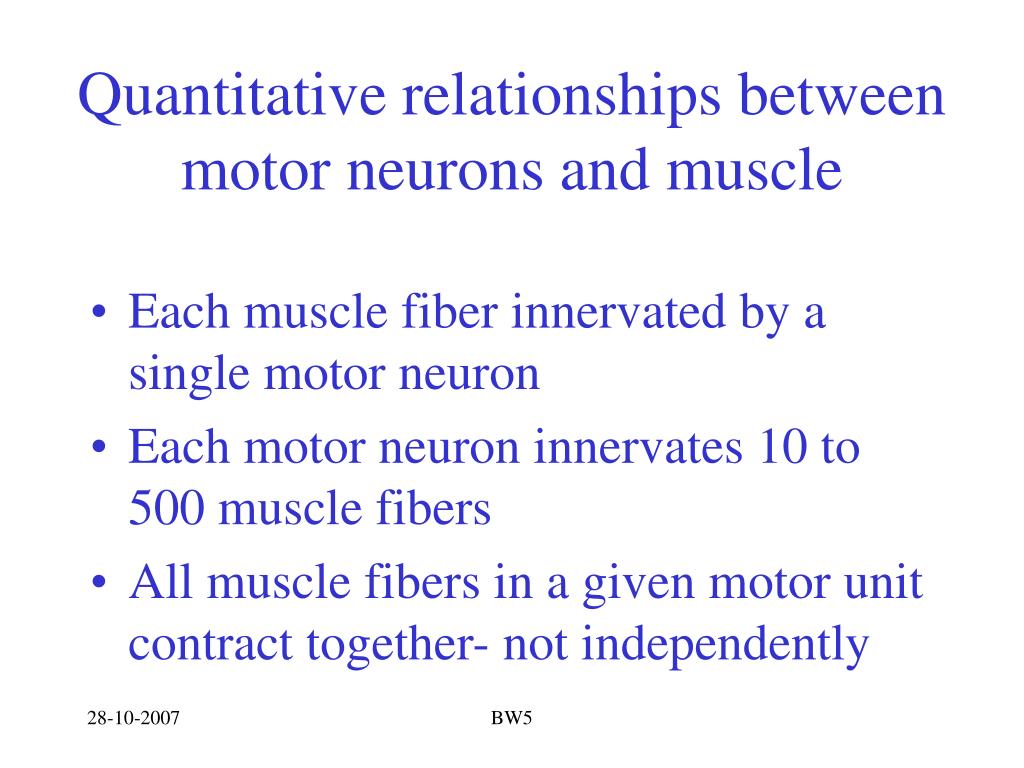 Quantitative relationships between motor neurons and muscle

• Each muscle fiber innervated by a single motor neuron
• Each motor neuron innervates 10 to 500 muscle fibers
• All muscle fibers in a given motor unit contract together- not independently

28-10-2007

BW5